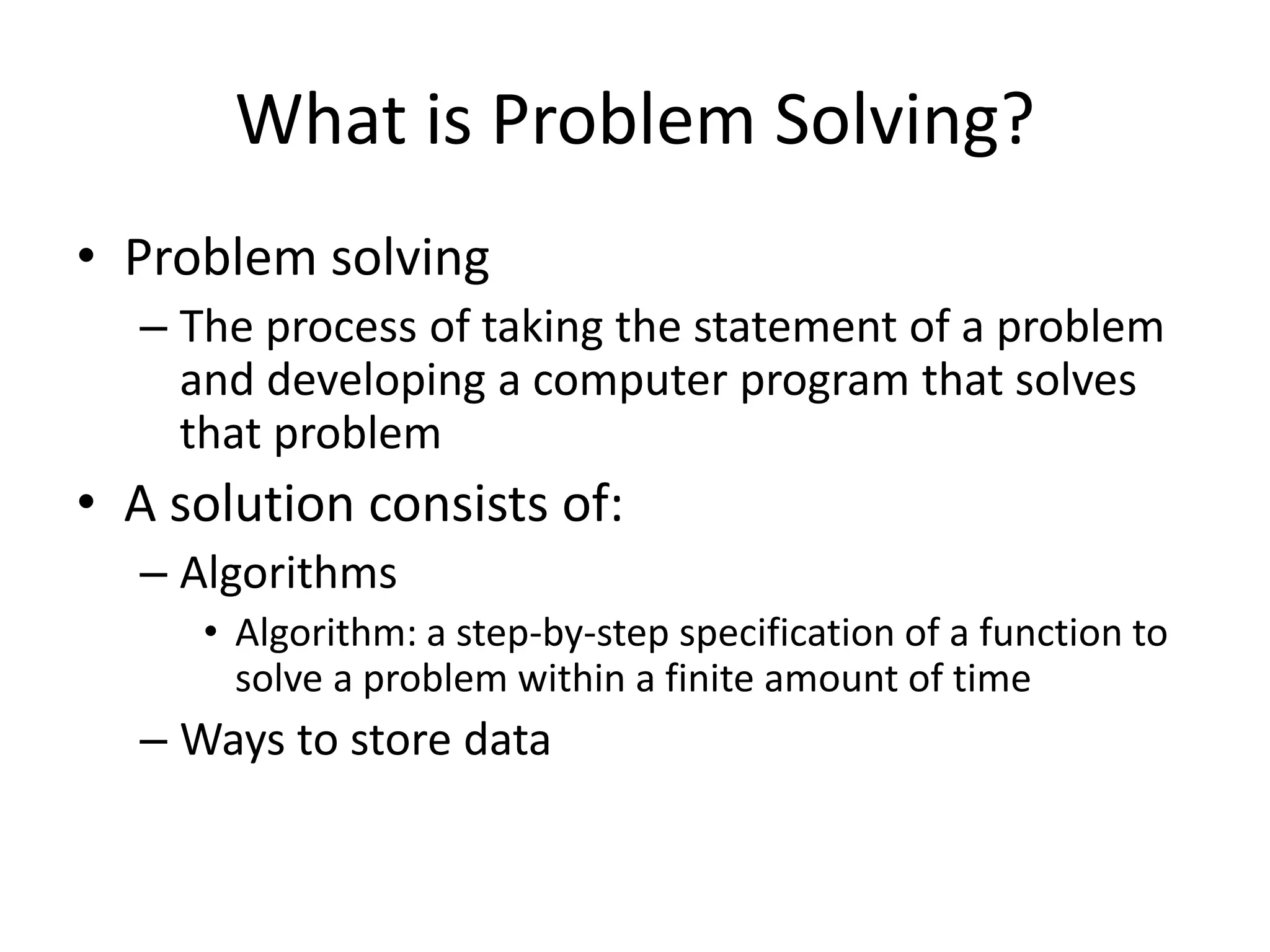 What is Problem Solving?

• Problem solving
– The process of taking the statement of a problem and developing a computer program that solves that problem

• A solution consists of:
– Algorithms
• Algorithm: a step-by-step specification of a function to solve a problem within a finite amount of time
– Ways to store data